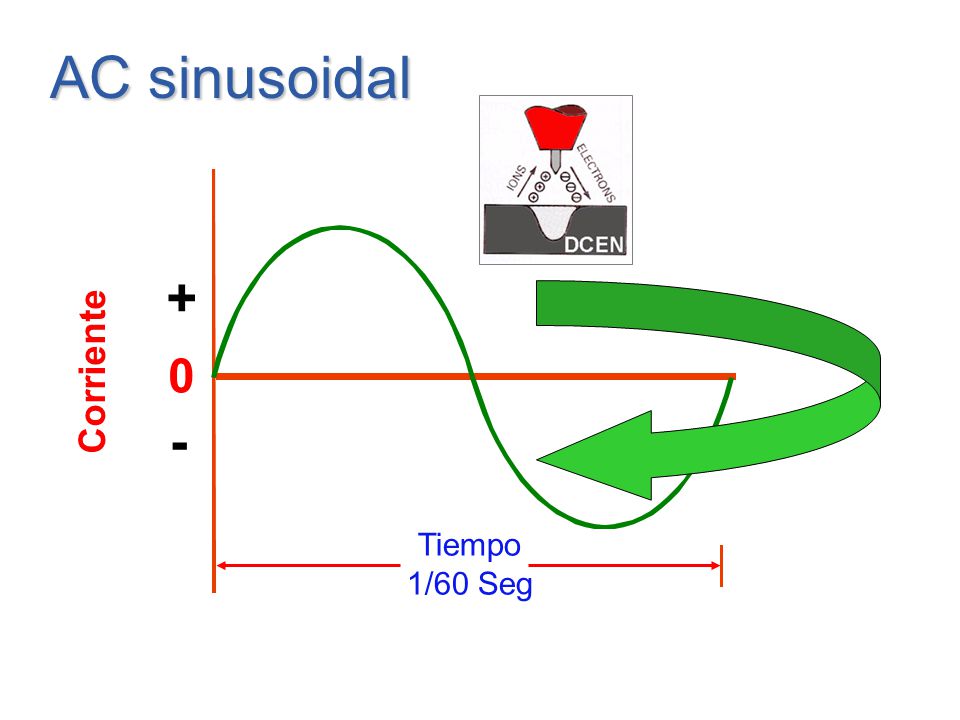 AC sinusoidal

IONS
ELECTRONS
DCEN

Corriente
+
0
-

Tiempo
1/60 Seg